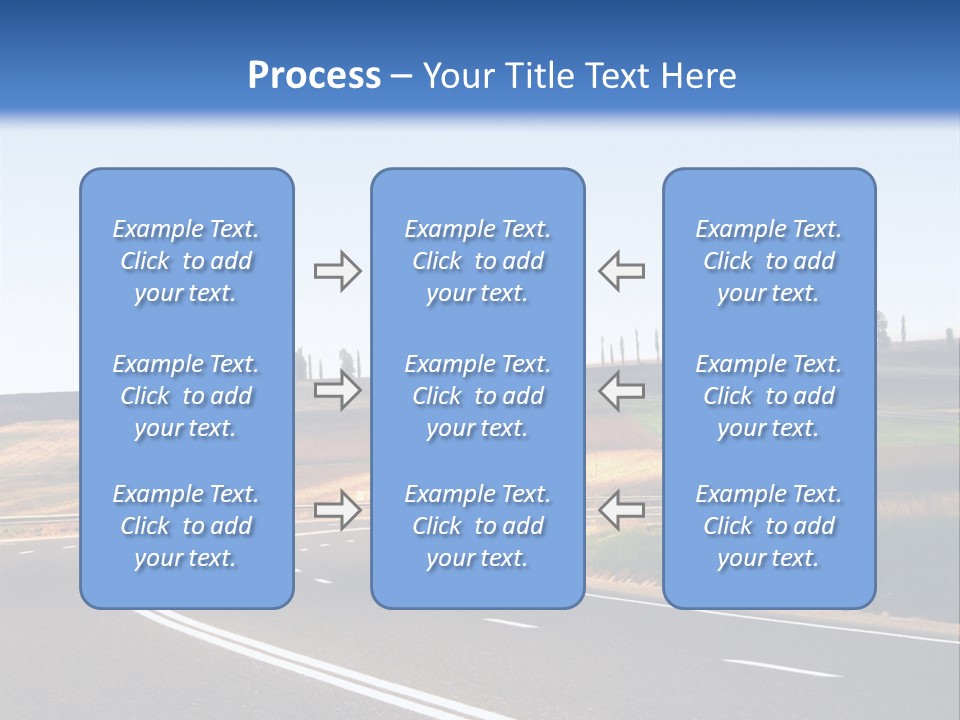 Process – Your Title Text Here

Example Text. Click to add your text.

Example Text. Click to add your text.

Example Text. Click to add your text.

Example Text. Click to add your text.

Example Text. Click to add your text.

Example Text. Click to add your text.

Example Text. Click to add your text.

Example Text. Click to add your text.

Example Text. Click to add your text.